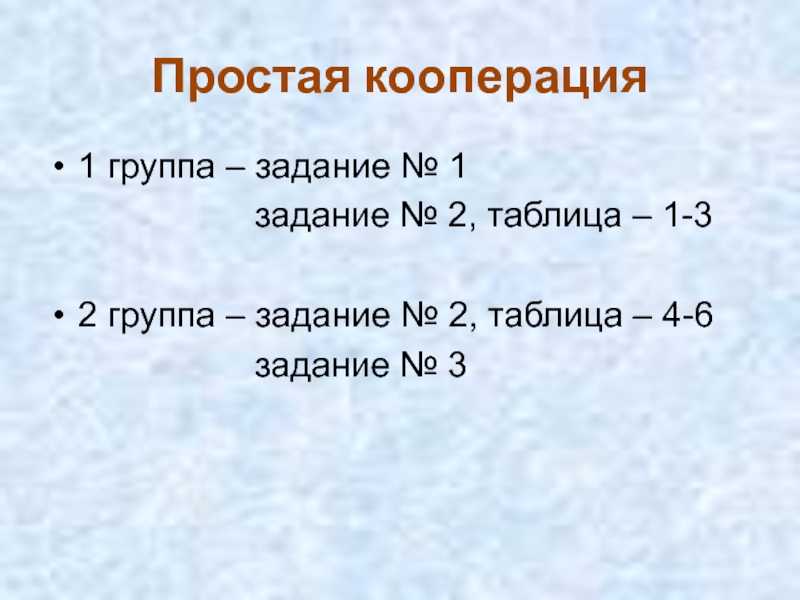 Простая кооперация

• 1 группа – задание № 1
задание № 2, таблица – 1-3

• 2 группа – задание № 2, таблица – 4-6
задание № 3